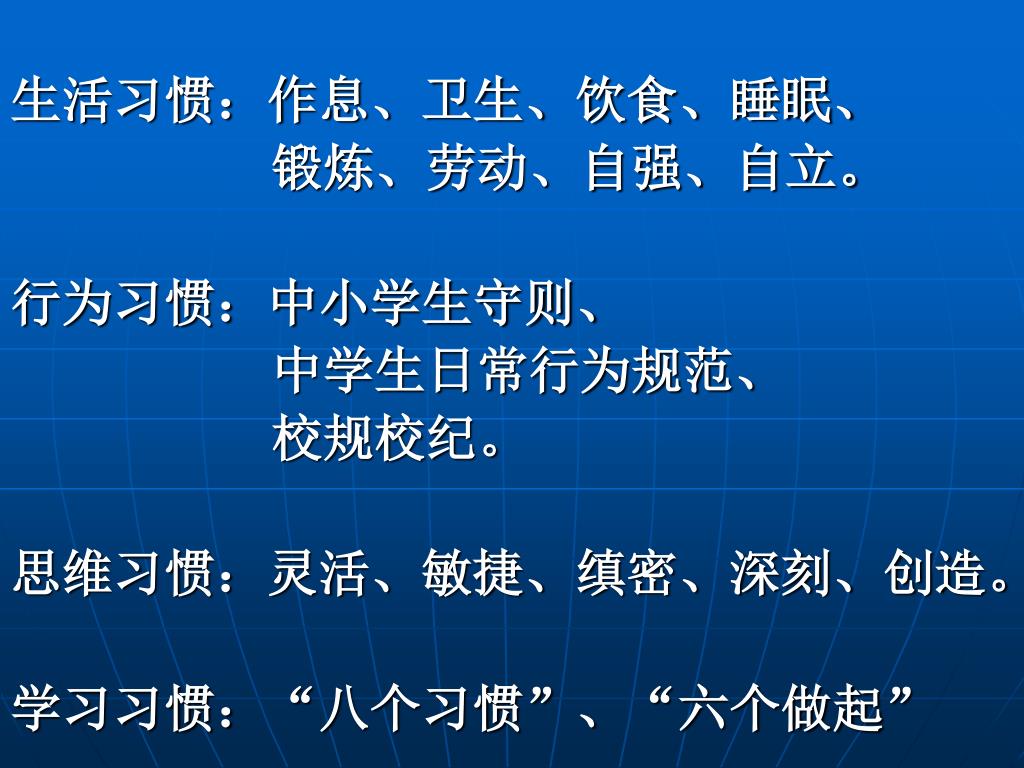 生活习惯：作息、卫生、饮食、睡眠、锻炼、劳动、自强、自立。

行为习惯：中小学生守则、中学生日常行为规范、校规校纪。

思维习惯：灵活、敏捷、缜密、深刻、创造。

学习习惯：“八个习惯”、“六个做起”